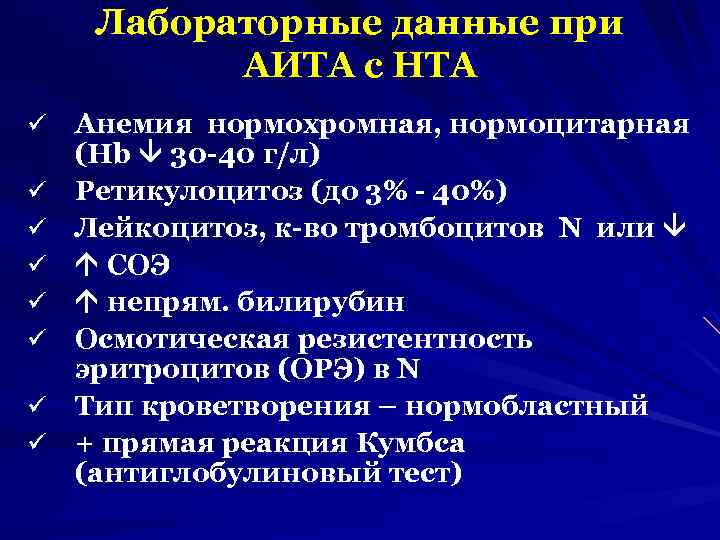 Лабораторные данные при АИТА с НТА

✓ Анемия нормохромная, нормоцитарная (Hb ↓ 30-40 г/л)
✓ Ретикулоцитоз (до 3% - 40%)
✓ Лейкоцитоз, к-во тромбоцитов N или ↓
✓ ↑ СОЭ
✓ ↑ непрям. билирубин
✓ Осмотическая резистентность эритроцитов (ОРЭ) в N
✓ Тип кроветворения – нормобластный
✓ + прямая реакция Кумбса (антиглобулиновый тест)